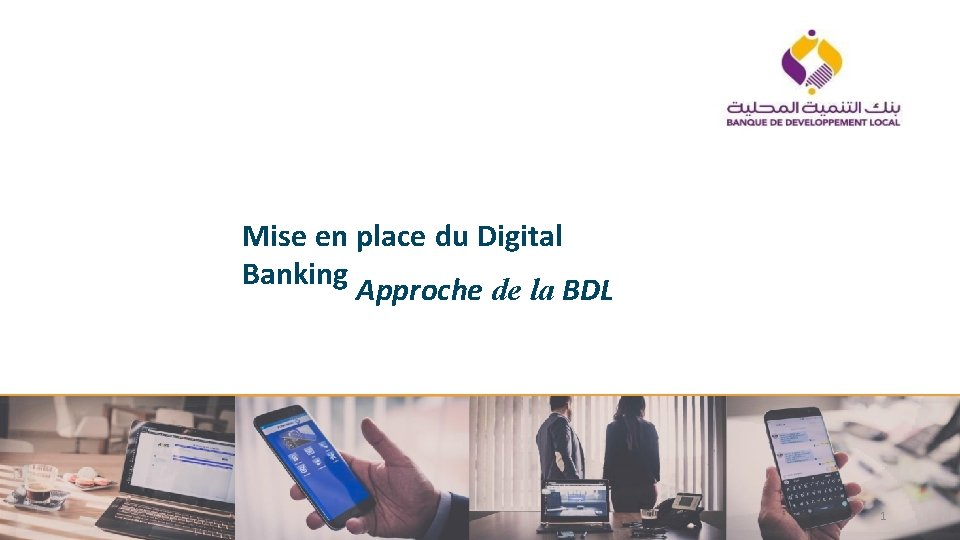 بنك التنمية المحلية
BANQUE DE DEVELOPPEMENT LOCAL

Mise en place du Digital Banking Approche de la BDL

1